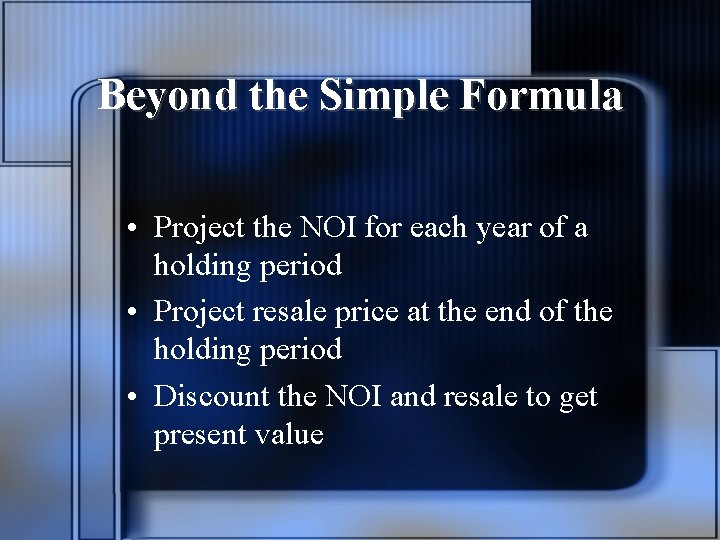 Beyond the Simple Formula

• Project the NOI for each year of a holding period
• Project resale price at the end of the holding period
• Discount the NOI and resale to get present value